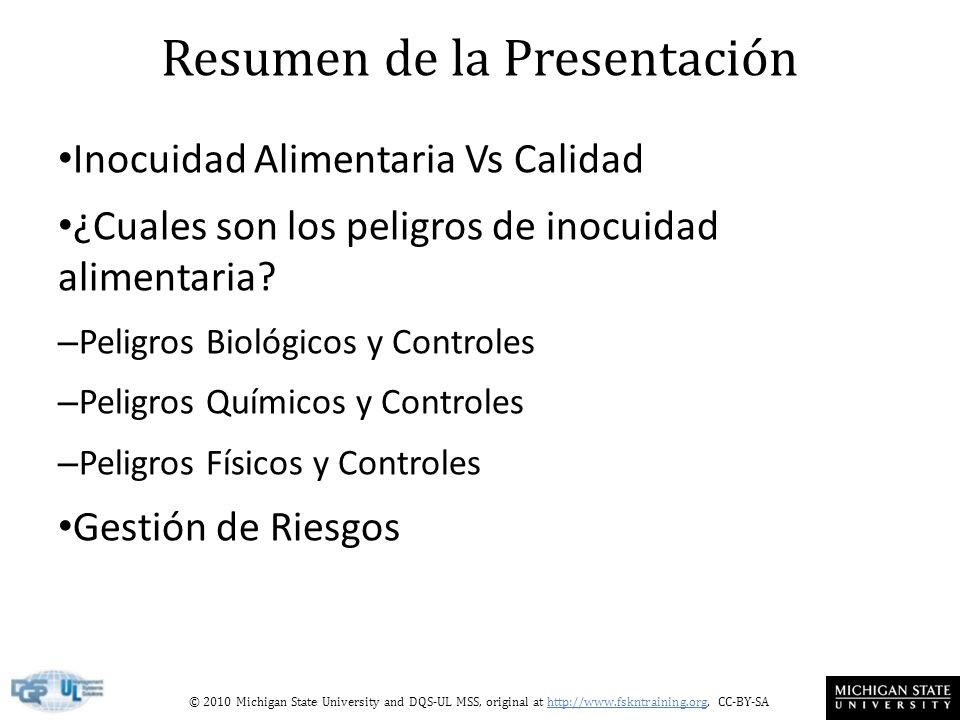 Resumen de la Presentación

•Inocuidad Alimentaria Vs Calidad

•¿Cuales son los peligros de inocuidad alimentaria?

–Peligros Biológicos y Controles

–Peligros Químicos y Controles

–Peligros Físicos y Controles

•Gestión de Riesgos

DQS UL

© 2010 Michigan State University and DQS-UL MSS, original at http://www.fskntraining.org, CC-BY-SA

MICHIGAN STATE UNIVERSITY